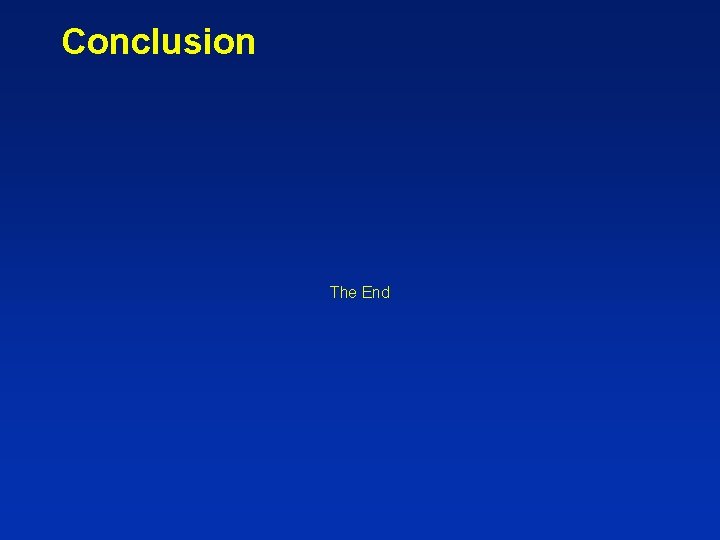 Conclusion

The End